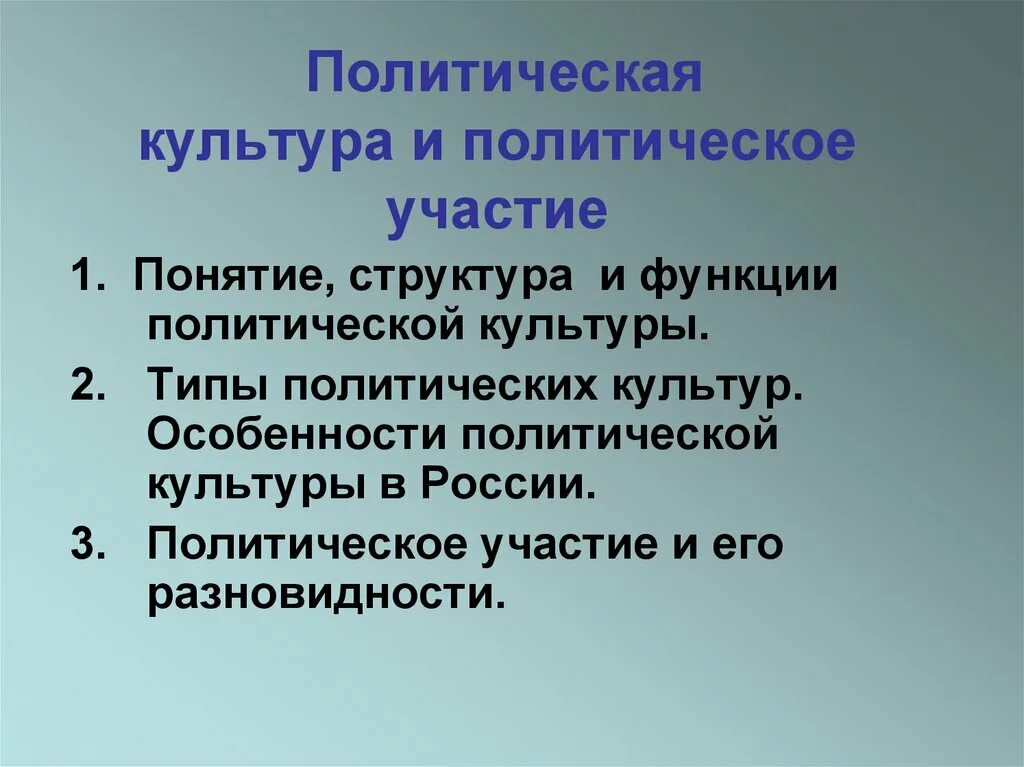 Политическая культура и политическое участие

1. Понятие, структура и функции политической культуры.
2. Типы политических культур. Особенности политической культуры в России.
3. Политическое участие и его разновидности.